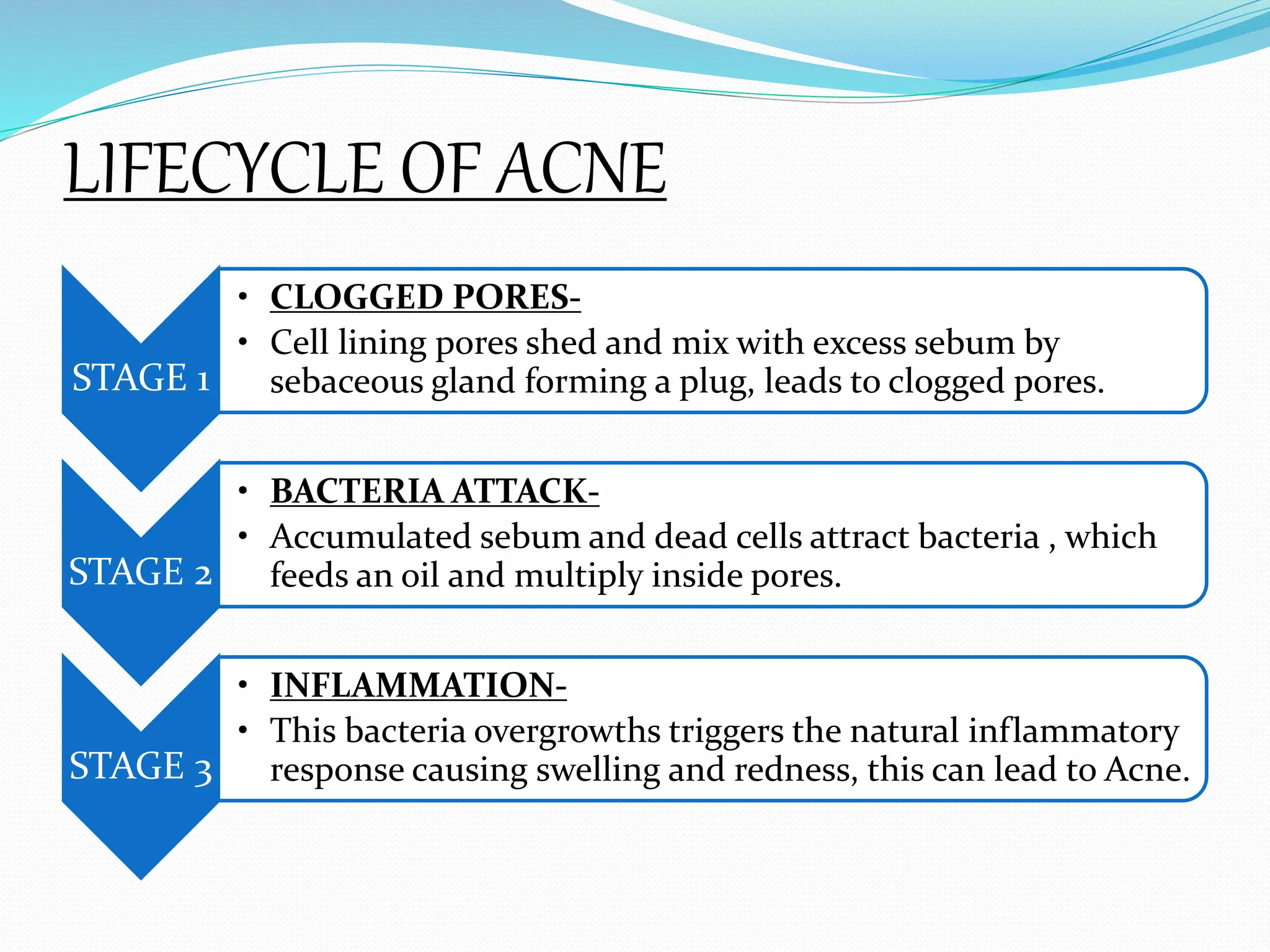 LIFECYCLE OF ACNE

STAGE 1

• CLOGGED PORES-
• Cell lining pores shed and mix with excess sebum by sebaceous gland forming a plug, leads to clogged pores.

STAGE 2

• BACTERIA ATTACK-
• Accumulated sebum and dead cells attract bacteria , which feeds an oil and multiply inside pores.

STAGE 3

• INFLAMMATION-
• This bacteria overgrowths triggers the natural inflammatory response causing swelling and redness, this can lead to Acne.